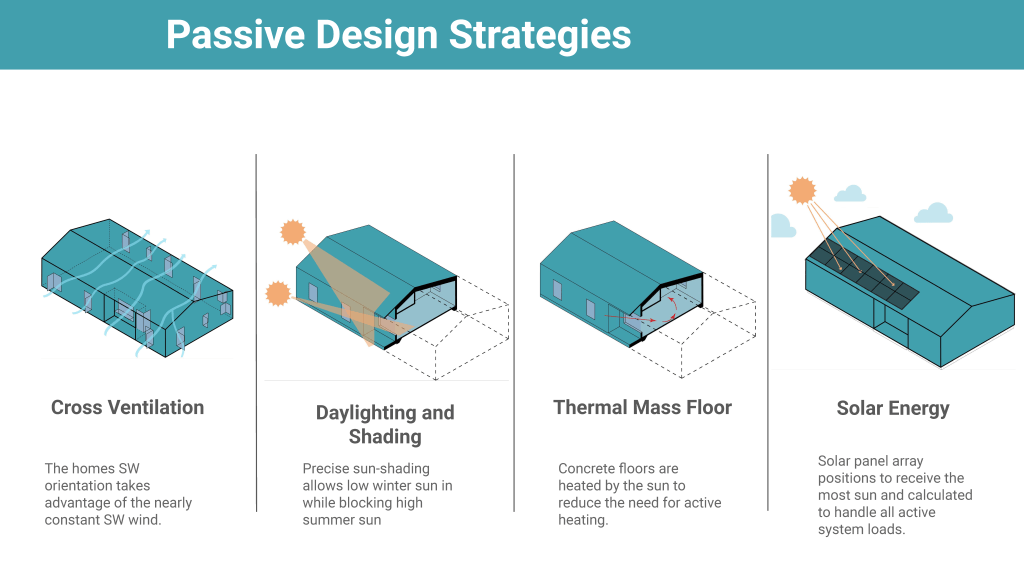 Passive Design Strategies

Cross Ventilation

The homes SW orientation takes advantage of the nearly constant SW wind.

Daylighting and Shading

Precise sun-shading allows low winter sun in while blocking high summer sun

Thermal Mass Floor

Concrete floors are heated by the sun to reduce the need for active heating.

Solar Energy

Solar panel array positions to receive the most sun and calculated to handle all active system loads.